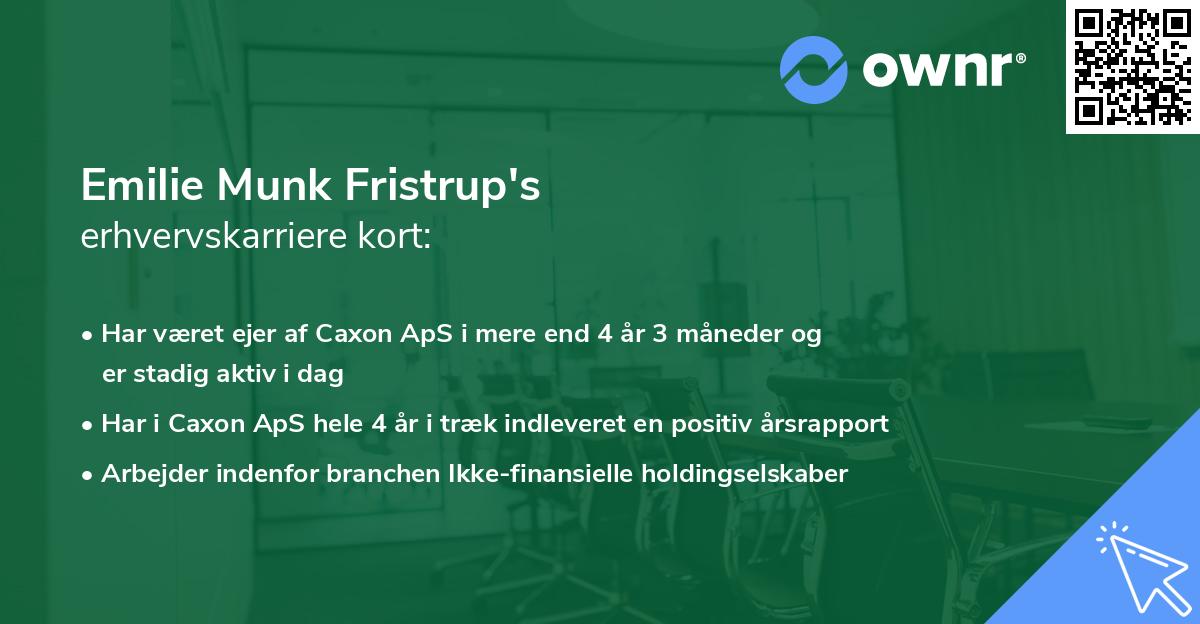 ownr®

Emilie Munk Fristrup's
erhvervskarriere kort:

• Har været ejer af Caxon ApS i mere end 4 år 3 måneder og er stadig aktiv i dag
• Har i Caxon ApS hele 4 år i træk indleveret en positiv årsrapport
• Arbejder indenfor branchen Ikke-finansielle holdingselskaber